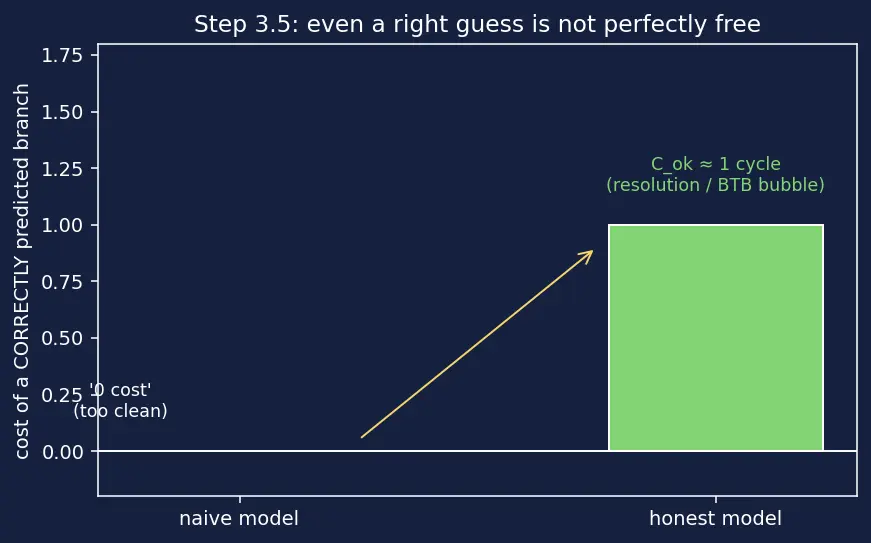 Step 3.5: even a right guess is not perfectly free

cost of a CORRECTLY predicted branch

1.75
1.50
1.25
1.00
0.75
0.50
0.25
0.00

'0 cost'
(too clean)

C_ok ≈ 1 cycle
(resolution / BTB bubble)

naive model
honest model